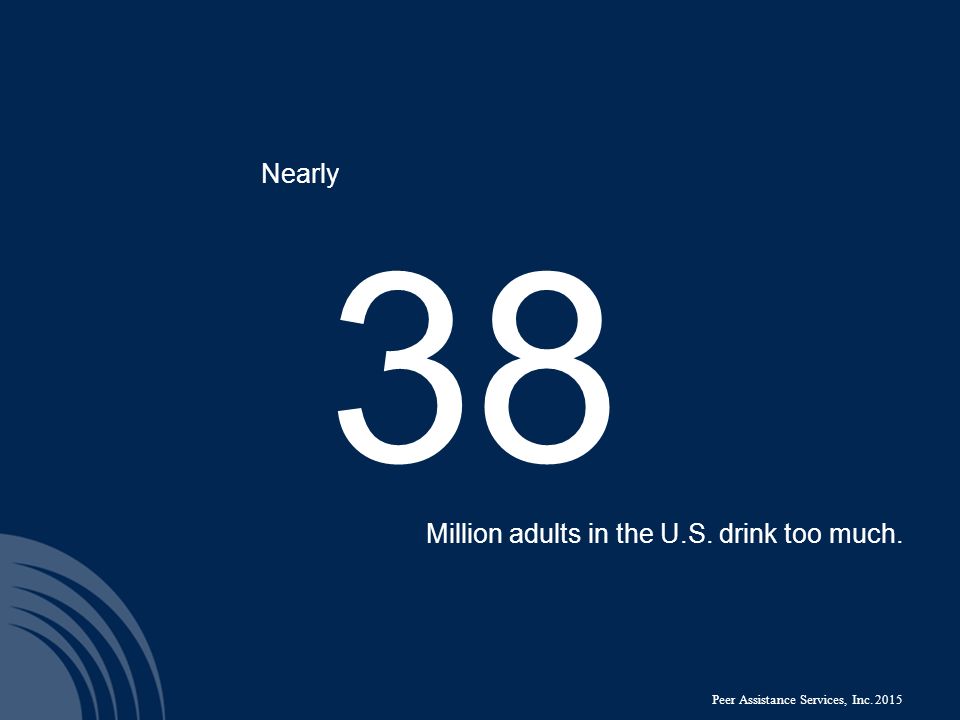 Nearly

38

Million adults in the U.S. drink too much.

Peer Assistance Services, Inc. 2015